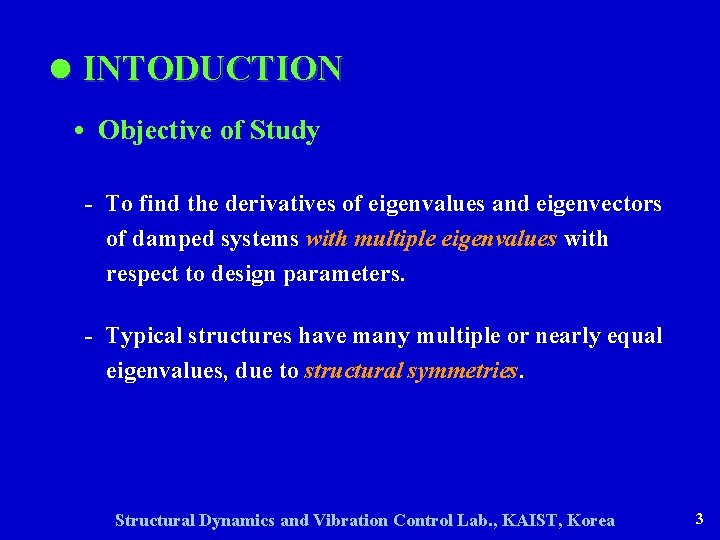 ● INTODUCTION

• Objective of Study

- To find the derivatives of eigenvalues and eigenvectors of damped systems with multiple eigenvalues with respect to design parameters.

- Typical structures have many multiple or nearly equal eigenvalues, due to structural symmetries.

Structural Dynamics and Vibration Control Lab., KAIST, Korea

3